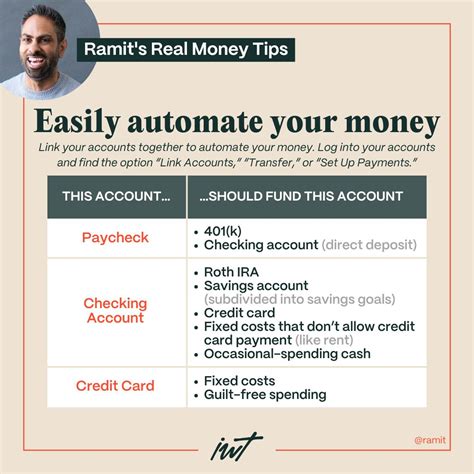 Ramit's Real Money Tips

Easily automate your money

Link your accounts together to automate your money. Log into your accounts and find the option "Link Accounts," "Transfer," or "Set Up Payments."

| THIS ACCOUNT... | ...SHOULD FUND THIS ACCOUNT |
|---|---|
| Paycheck | • 401(k) • Checking account (direct deposit) |
| Checking Account | • Roth IRA • Savings account (subdivided into savings goals) • Credit card • Fixed costs that don't allow credit card payment (like rent) • Occasional-spending cash |
| Credit Card | • Fixed costs • Guilt-free spending |

iwt

@ramit